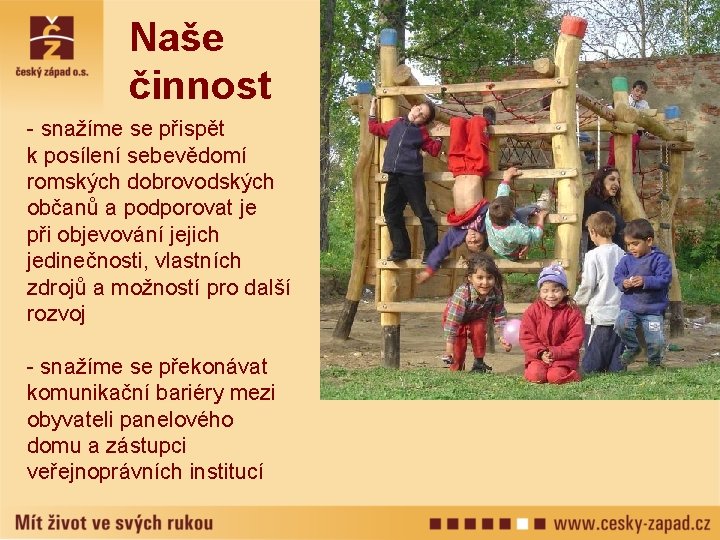 ČZ
český západ o.s.

Naše činnost

- snažíme se přispět k posílení sebevědomí romských dobrovodských občanů a podporovat je při objevování jejich jedinečnosti, vlastních zdrojů a možností pro další rozvoj

- snažíme se překonávat komunikační bariéry mezi obyvateli panelového domu a zástupci veřejnoprávních institucí

Mít život ve svých rukou

www.cesky-zapad.cz